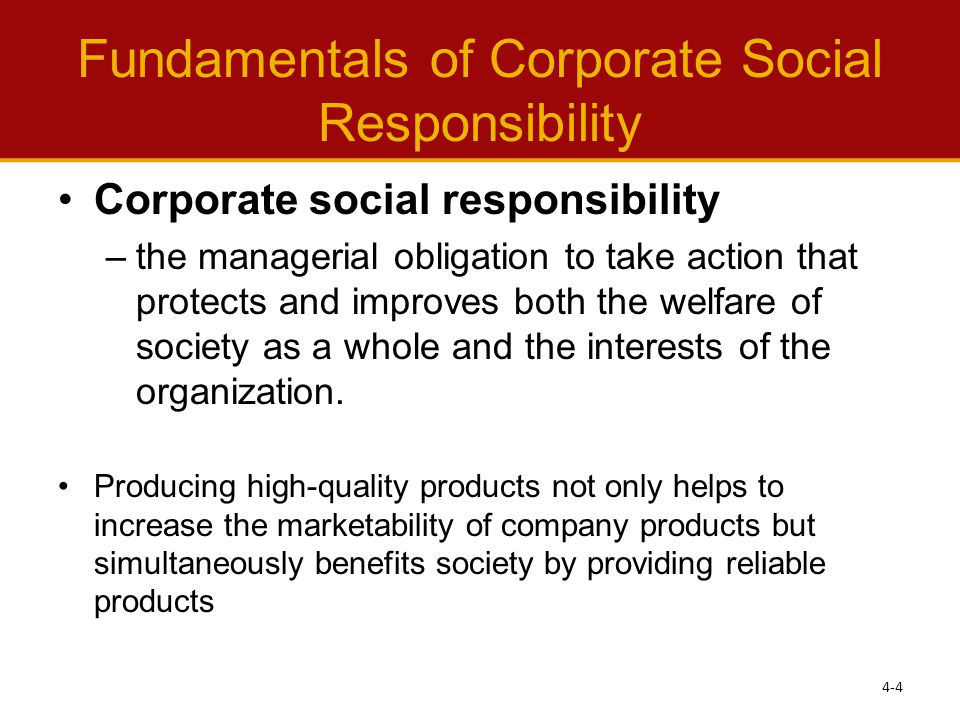 Fundamentals of Corporate Social Responsibility

• Corporate social responsibility
– the managerial obligation to take action that protects and improves both the welfare of society as a whole and the interests of the organization.

• Producing high-quality products not only helps to increase the marketability of company products but simultaneously benefits society by providing reliable products

4-4